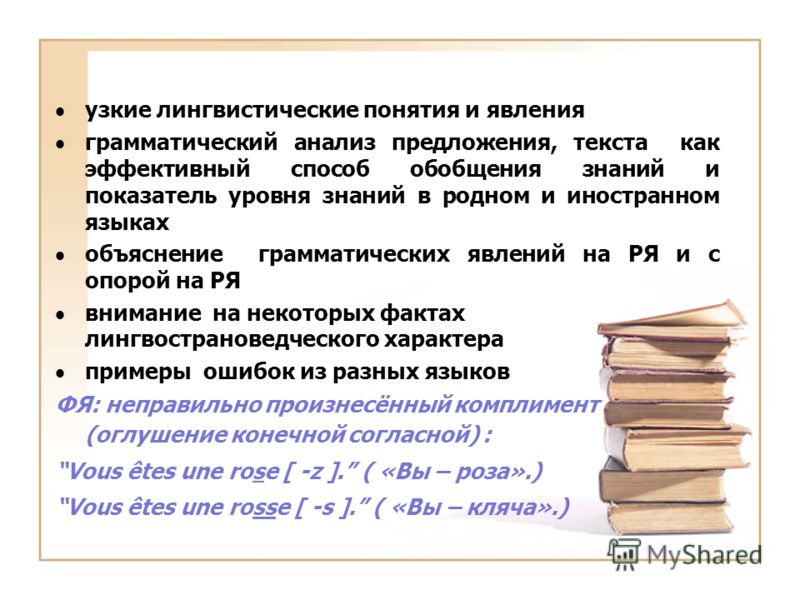 • узкие лингвистические понятия и явления
• грамматический анализ предложения, текста как эффективный способ обобщения знаний и показатель уровня знаний в родном и иностранном языках
• объяснение грамматических явлений на РЯ и с опорой на РЯ
• внимание на некоторых фактах лингвострановедческого характера
• примеры ошибок из разных языков

ФЯ: неправильно произнесённый комплимент (оглушение конечной согласной) :

"Vous êtes une rose [ -z ]." ( «Вы – роза».)

"Vous êtes une rosse [ -s ]." ( «Вы – кляча».)

MyShared